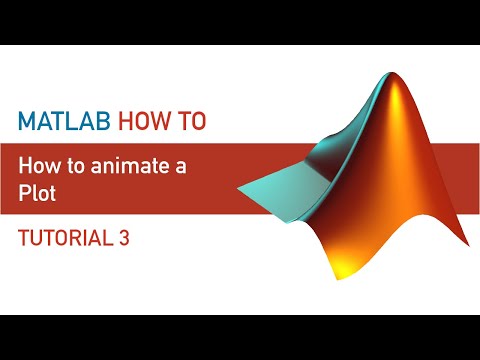 MATLAB HOW TO

How to animate a Plot

TUTORIAL 3